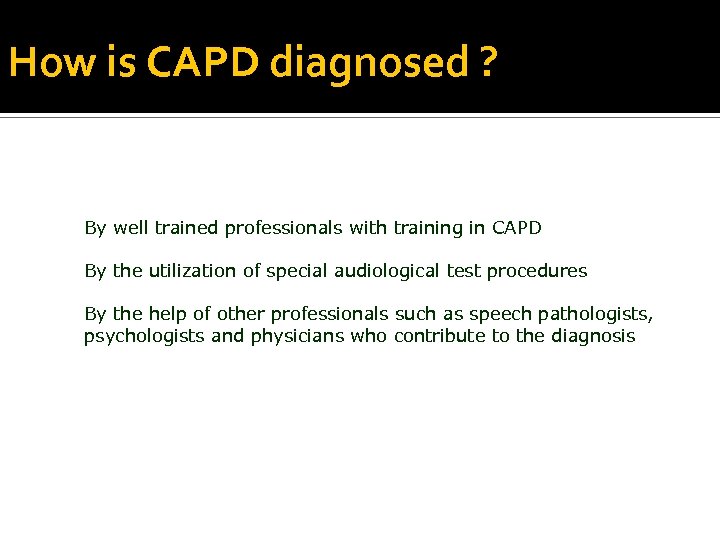 How is CAPD diagnosed ?

By well trained professionals with training in CAPD

By the utilization of special audiological test procedures

By the help of other professionals such as speech pathologists, psychologists and physicians who contribute to the diagnosis